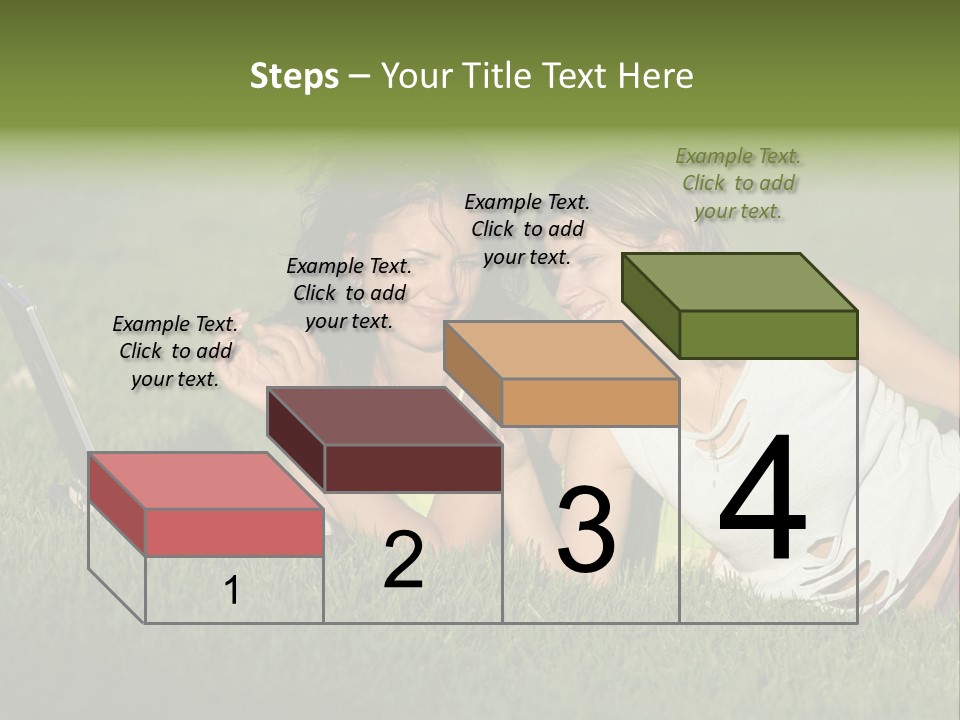 Steps – Your Title Text Here

Example Text. Click to add your text.

Example Text. Click to add your text.

Example Text. Click to add your text.

Example Text. Click to add your text.

1

2

3

4